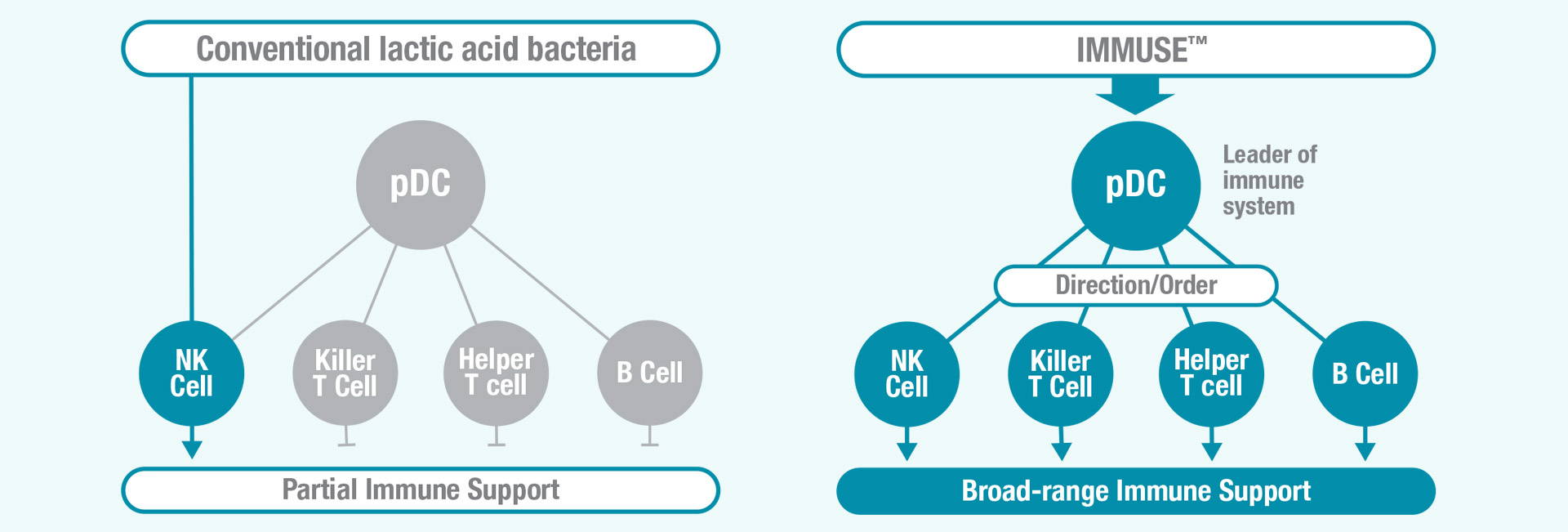 Conventional lactic acid bacteria

pDC

NK Cell

Killer T Cell

Helper T cell

B Cell

Partial Immune Support

IMMUSE™

pDC

Leader of immune system

Direction/Order

NK Cell

Killer T Cell

Helper T cell

B Cell

Broad-range Immune Support